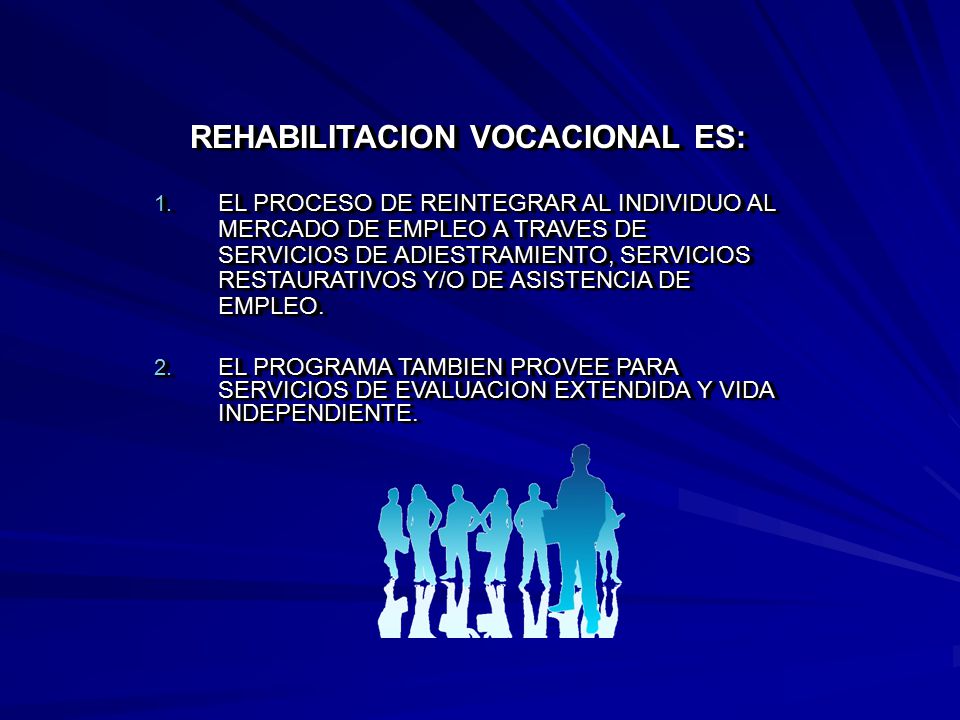 REHABILITACION VOCACIONAL ES:

1. EL PROCESO DE REINTEGRAR AL INDIVIDUO AL MERCADO DE EMPLEO A TRAVES DE SERVICIOS DE ADIESTRAMIENTO, SERVICIOS RESTAURATIVOS Y/O DE ASISTENCIA DE EMPLEO.

2. EL PROGRAMA TAMBIEN PROVEE PARA SERVICIOS DE EVALUACION EXTENDIDA Y VIDA INDEPENDIENTE.